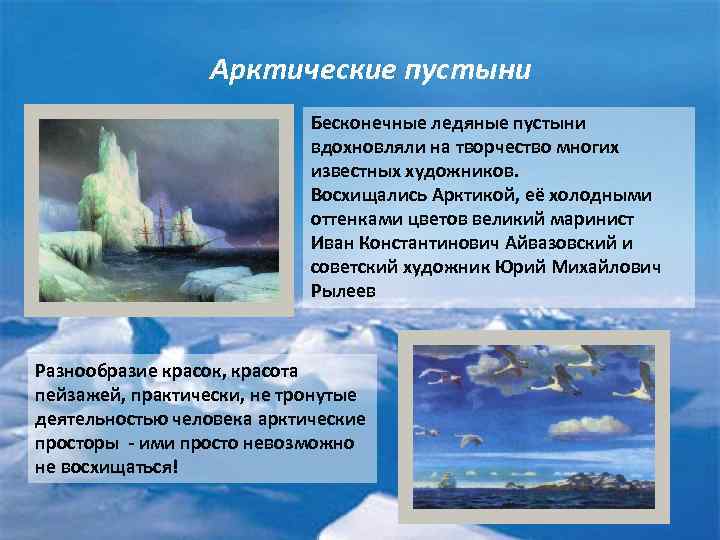 Арктические пустыни

Бесконечные ледяные пустыни вдохновляли на творчество многих известных художников.
Восхищались Арктикой, её холодными оттенками цветов великий маринист Иван Константинович Айвазовский и советский художник Юрий Михайлович Рылеев

Разнообразие красок, красота пейзажей, практически, не тронутые деятельностью человека арктические просторы - ими просто невозможно не восхищаться!